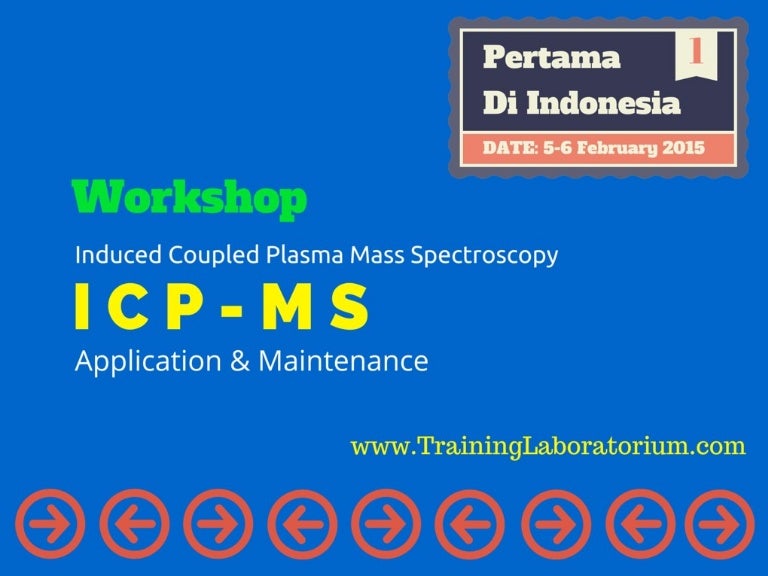 Pertama
Di Indonesia
1
DATE: 5-6 February 2015

Workshop

Induced Coupled Plasma Mass Spectroscopy

I C P - M S

Application & Maintenance

www.TrainingLaboratorium.com